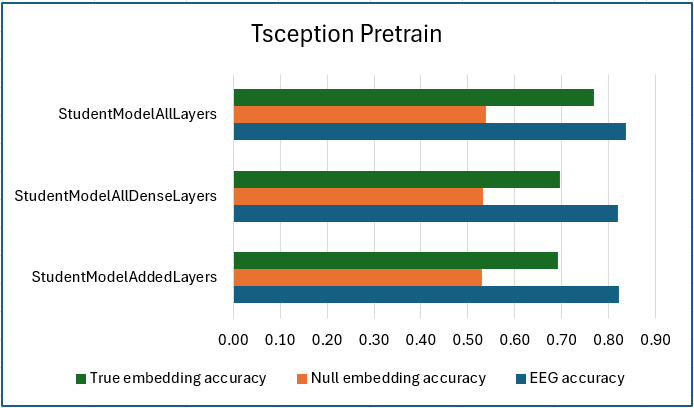 Tsception Pretrain

StudentModelAllLayers

StudentModelAllDenseLayers

StudentModelAddedLayers

0.00 0.10 0.20 0.30 0.40 0.50 0.60 0.70 0.80 0.90

True embedding accuracy Null embedding accuracy EEG accuracy